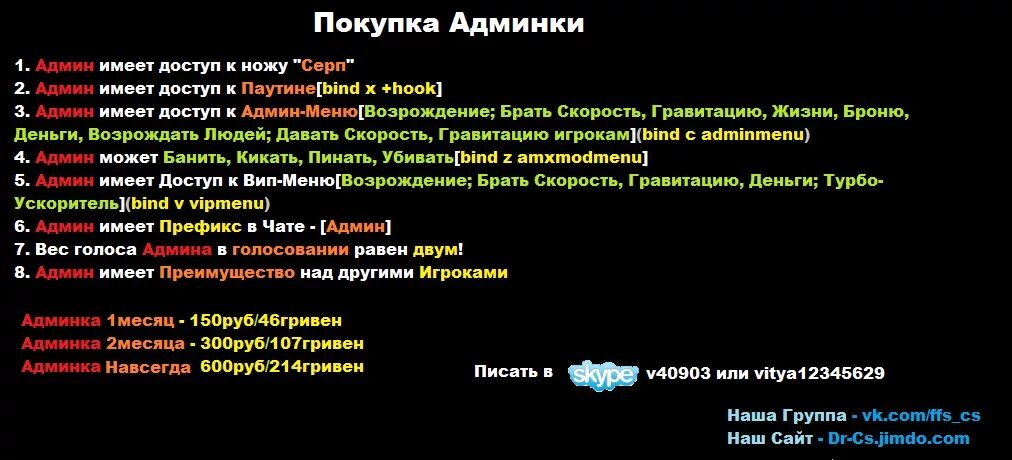 Покупка Админки

1. Админ имеет доступ к ножу "Серп"
2. Админ имеет доступ к Паутине[bind x +hook]
3. Админ имеет доступ к Админ-Меню[Возрождение; Брать Скорость, Гравитацию, Жизни, Броню, Деньги, Возрождать Людей; Давать Скорость, Гравитацию игрокам](bind c adminmenu)
4. Админ может Банить, Кикать, Пинать, Убивать[bind z amxmodmenu]
5. Админ имеет Доступ к Вип-Меню[Возрождение; Брать Скорость, Гравитацию, Деньги; Турбо-Ускоритель](bind v vipmenu)
6. Админ имеет Префикс в Чате - [Админ]
7. Вес голоса Админа в голосовании равен двум!
8. Админ имеет Преимущество над другими Игроками

Админка 1месяц - 150руб/46гривен
Админка 2месяца - 300руб/107гривен
Админка Навсегда 600руб/214гривен

Писать в skype v40903 или vitya12345629

Наша Группа - vk.com/ffs_cs
Наш Сайт - Dr-Cs.jimdo.com